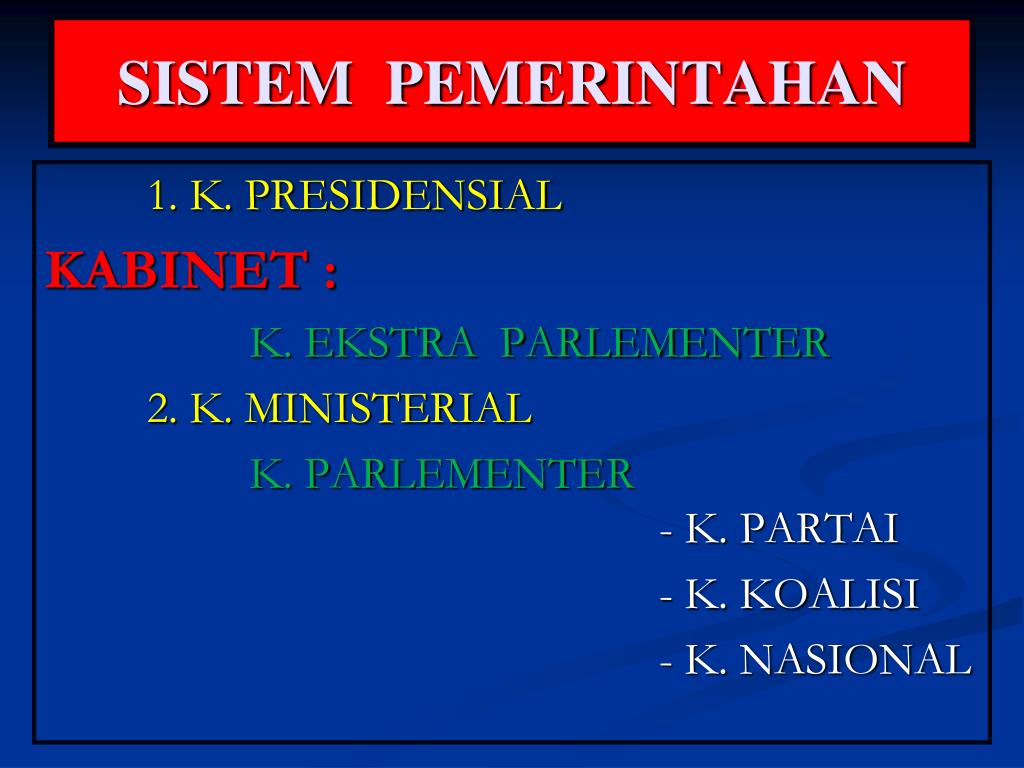 SISTEM PEMERINTAHAN

1. K. PRESIDENSIAL

KABINET :

K. EKSTRA PARLEMENTER

2. K. MINISTERIAL

K. PARLEMENTER

- K. PARTAI

- K. KOALISI

- K. NASIONAL